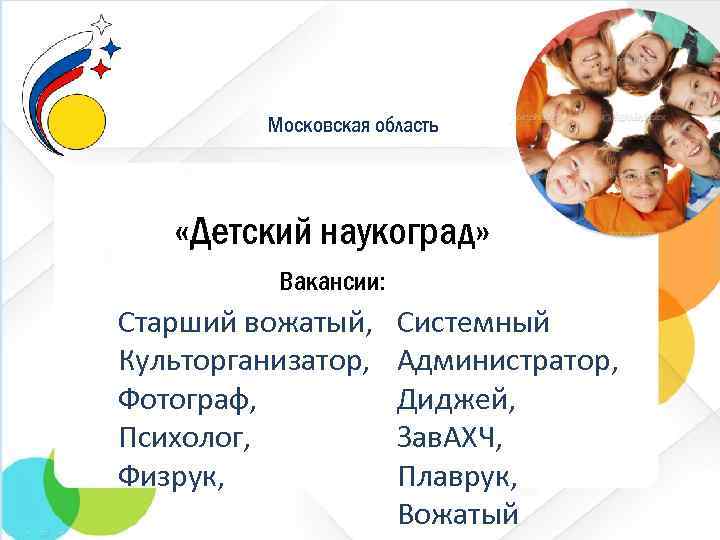 Московская область

«Детский наукоград»

Вакансии:

Старший вожатый,
Культорганизатор,
Фотограф,
Психолог,
Физрук,

Системный
Администратор,
Диджей,
ЗавАХЧ,
Плаврук,
Вожатый